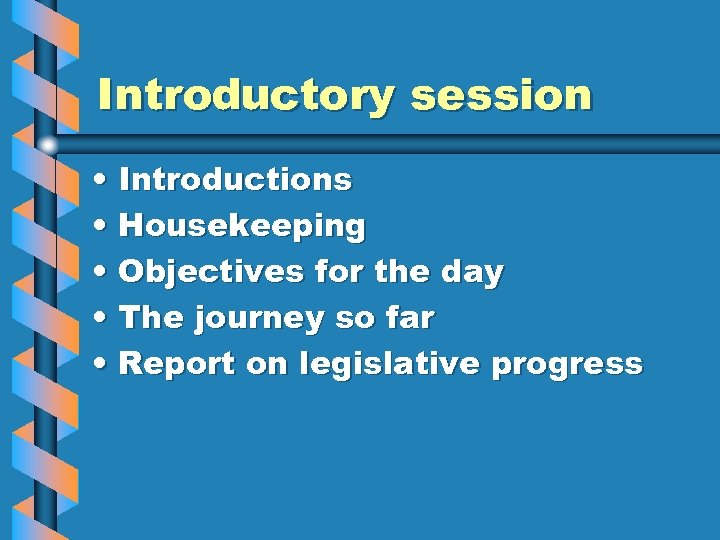 Introductory session

• Introductions
• Housekeeping
• Objectives for the day
• The journey so far
• Report on legislative progress